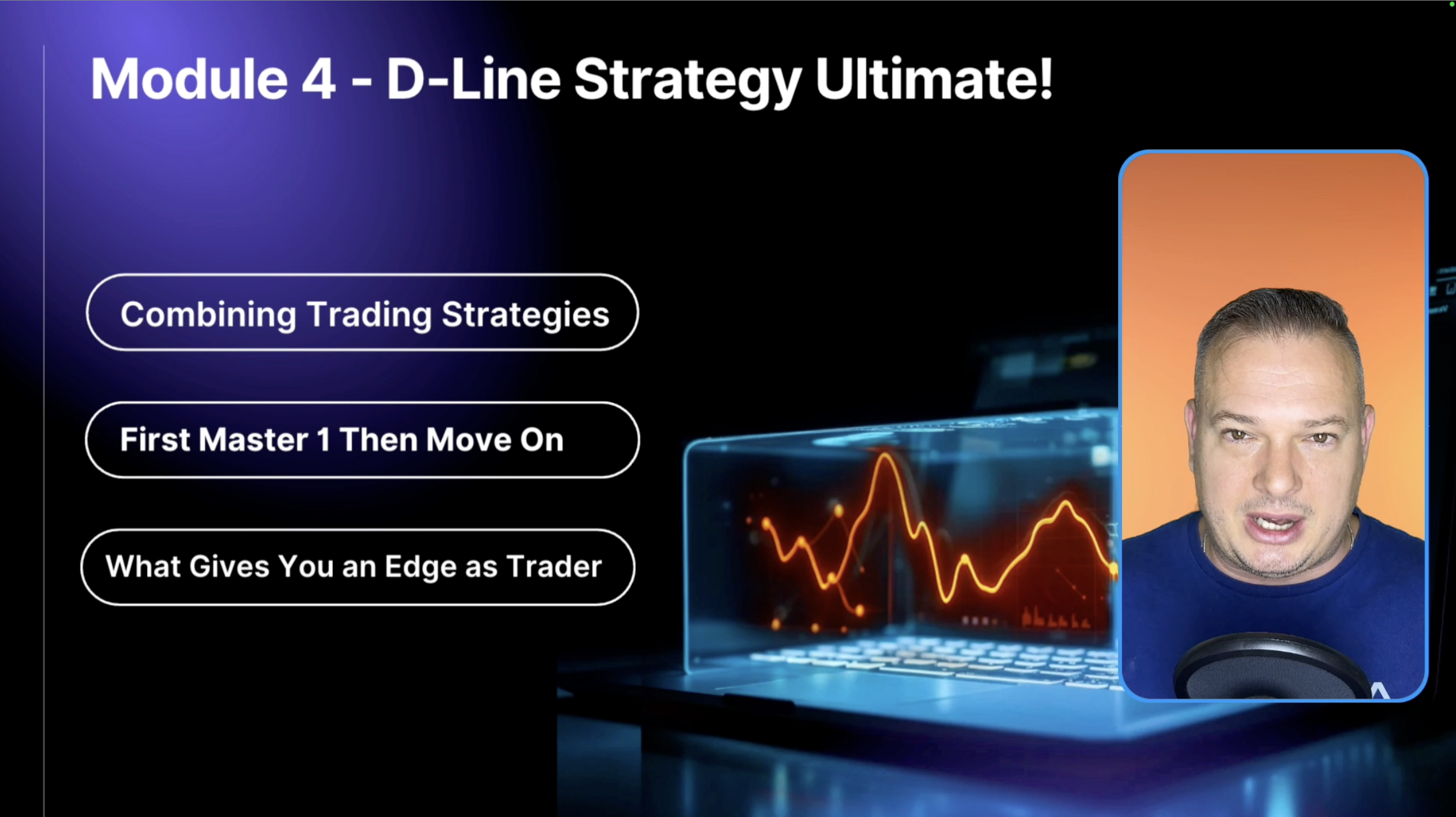 Module 4 - D-Line Strategy Ultimate!

Combining Trading Strategies

First Master 1 Then Move On

What Gives You an Edge as Trader